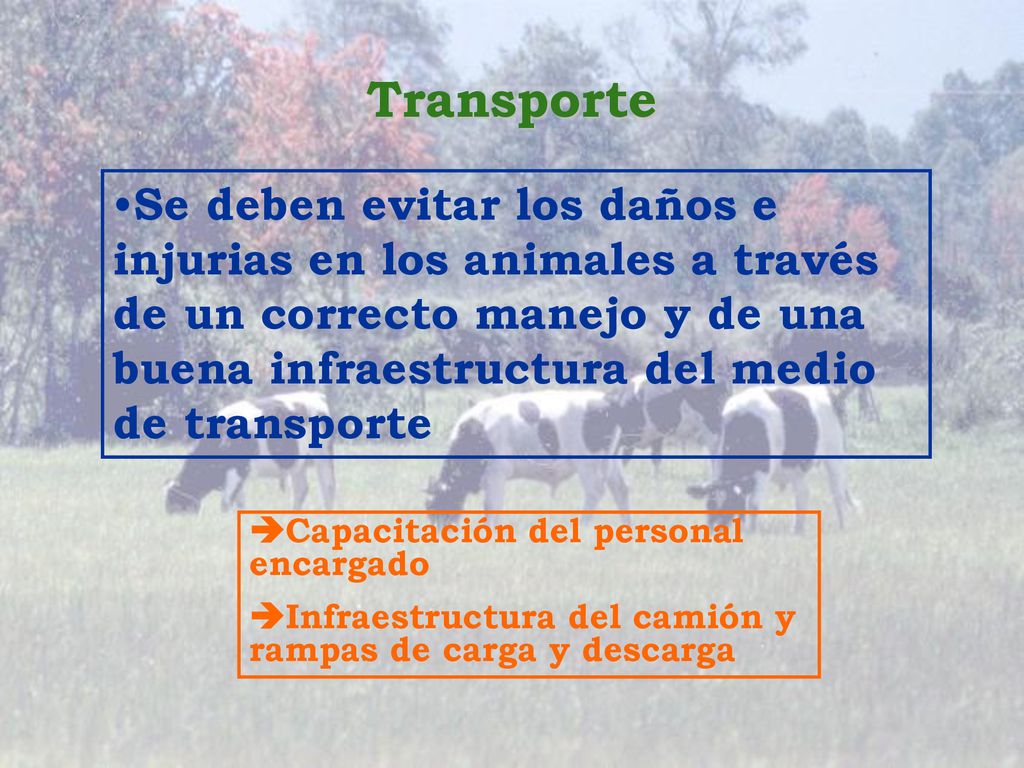 Transporte

•Se deben evitar los daños e injurias en los animales a través de un correcto manejo y de una buena infraestructura del medio de transporte

➔Capacitación del personal encargado

➔Infraestructura del camión y rampas de carga y descarga